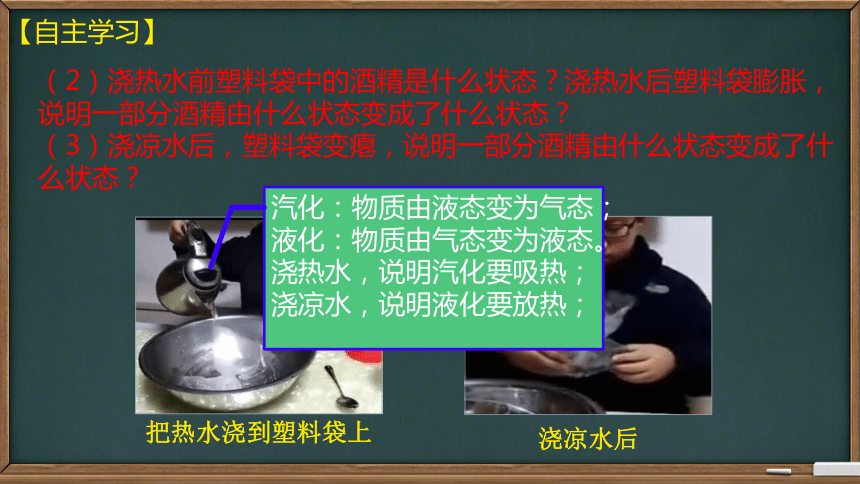 【自主学习】

（2）浇热水前塑料袋中的酒精是什么状态？浇热水后塑料袋膨胀，说明一部分酒精由什么状态变成了什么状态？

（3）浇凉水后，塑料袋变瘪，说明一部分酒精由什么状态变成了什么状态？

汽化：物质由液态变为气态；
液化：物质由气态变为液态。
浇热水，说明汽化要吸热；
浇凉水，说明液化要放热；

把热水浇到塑料袋上

浇凉水后